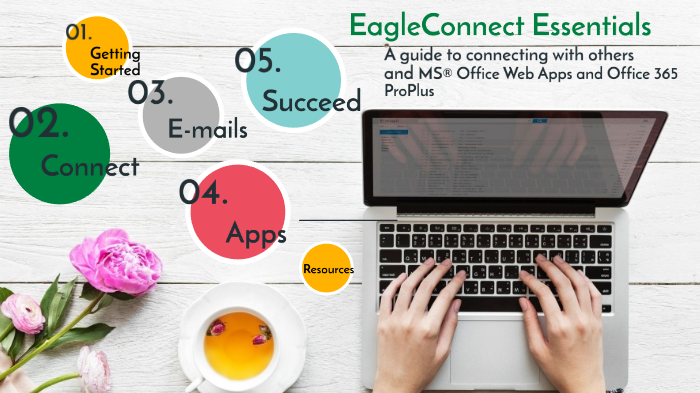 EagleConnect Essentials

A guide to connecting with others and MS® Office Web Apps and Office 365 ProPlus

01. Getting Started

02. Connect

03. E-mails

04. Apps

05. Succeed

Resources